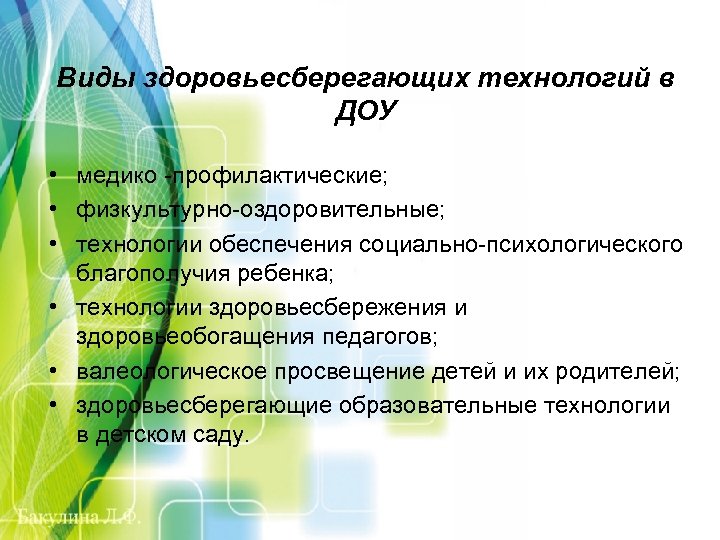 Виды здоровьесберегающих технологий в ДОУ

• медико -профилактические;
• физкультурно-оздоровительные;
• технологии обеспечения социально-психологического благополучия ребенка;
• технологии здоровьесбережения и здоровьеобогащения педагогов;
• валеологическое просвещение детей и их родителей;
• здоровьесберегающие образовательные технологии в детском саду.

Бакулина Л.Ф.